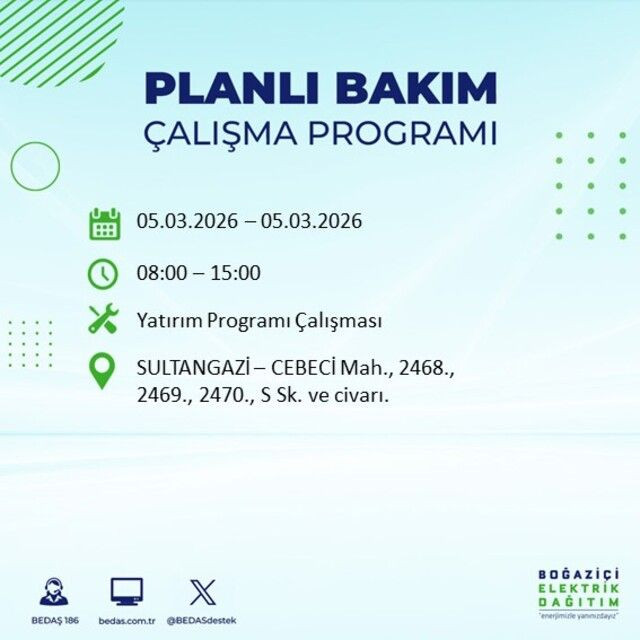 PLANLI BAKIM
ÇALIŞMA PROGRAMI

05.03.2026 – 05.03.2026

08:00 – 15:00

Yatırım Programı Çalışması

SULTANGAZİ – CEBECİ Mah., 2468., 2469., 2470., S Sk. ve civarı.

BEDAŞ 186

bedas.com.tr

@BEDASdestek

BOĞAZİÇİ
ELEKTRİK
DAĞITIM
"enerjimizle yanınızdayız"